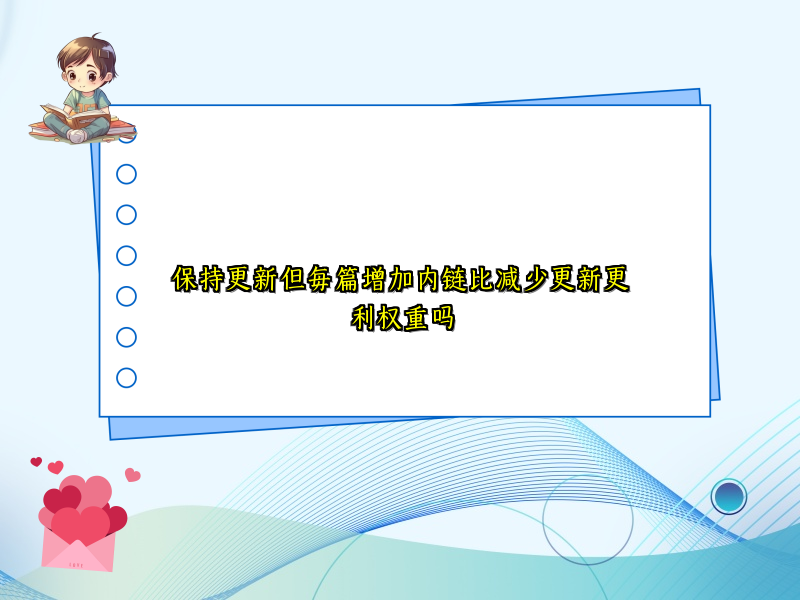 保持更新但每篇增加内链比减少更新更利权重吗